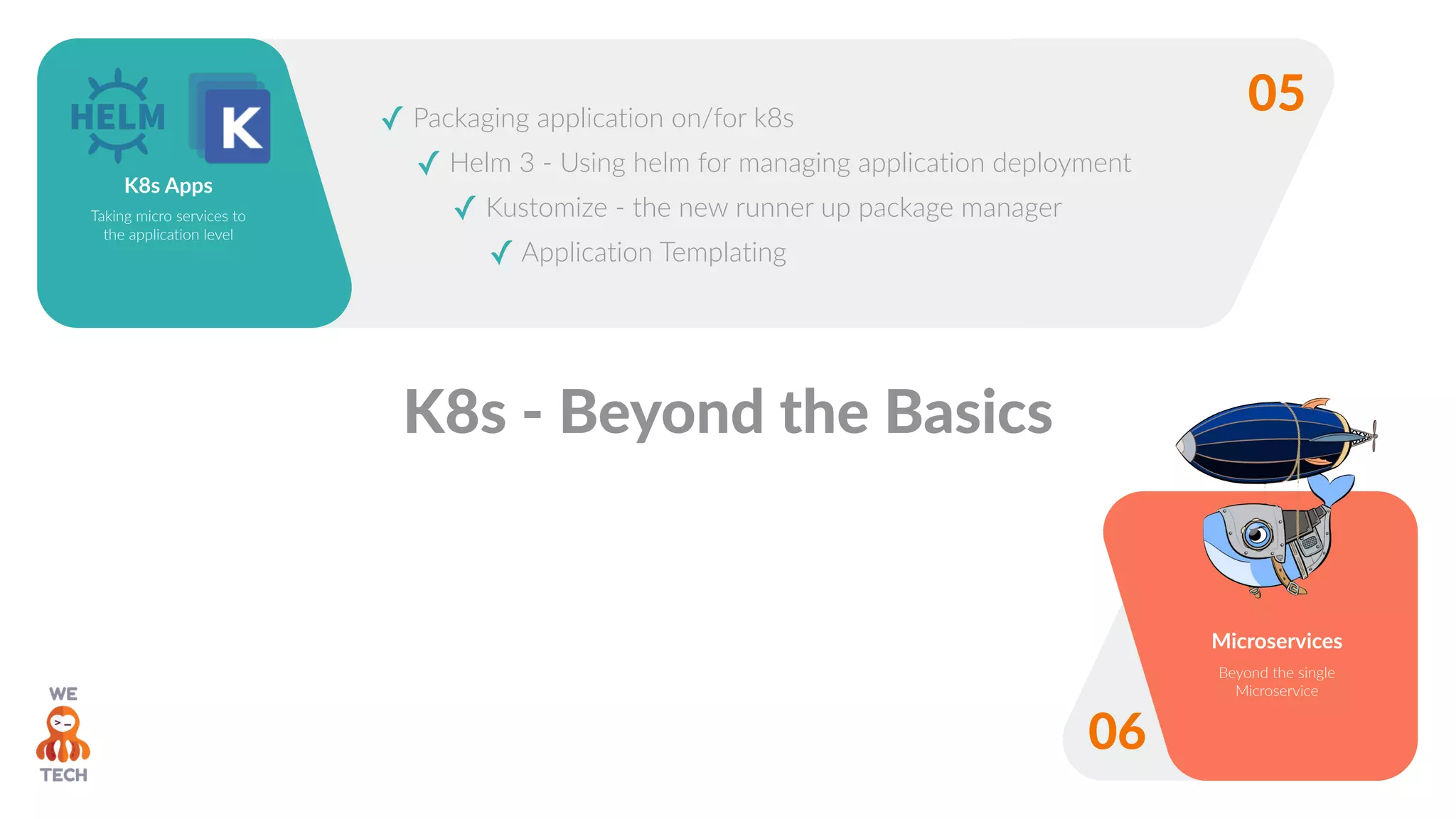 HELM

K

K8s Apps

Taking micro services to the application level

✓ Packaging application on/for k8s

✓ Helm 3 - Using helm for managing application deployment

✓ Kustomize - the new runner up package manager

✓ Application Templating

05

K8s - Beyond the Basics

Microservices

Beyond the single Microservice

06

WE

TECH